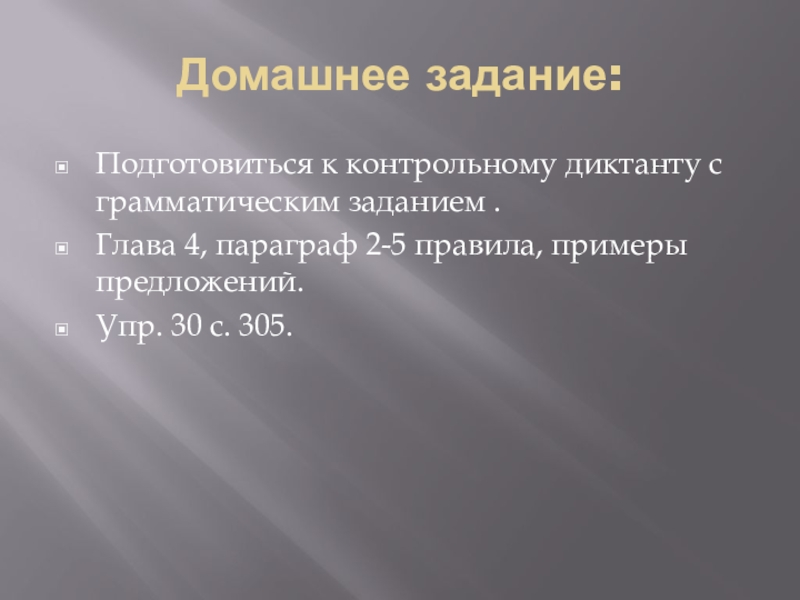 Домашнее задание:

Подготовиться к контрольному диктанту с грамматическим заданием .

Глава 4, параграф 2-5 правила, примеры предложений.

Упр. 30 с. 305.